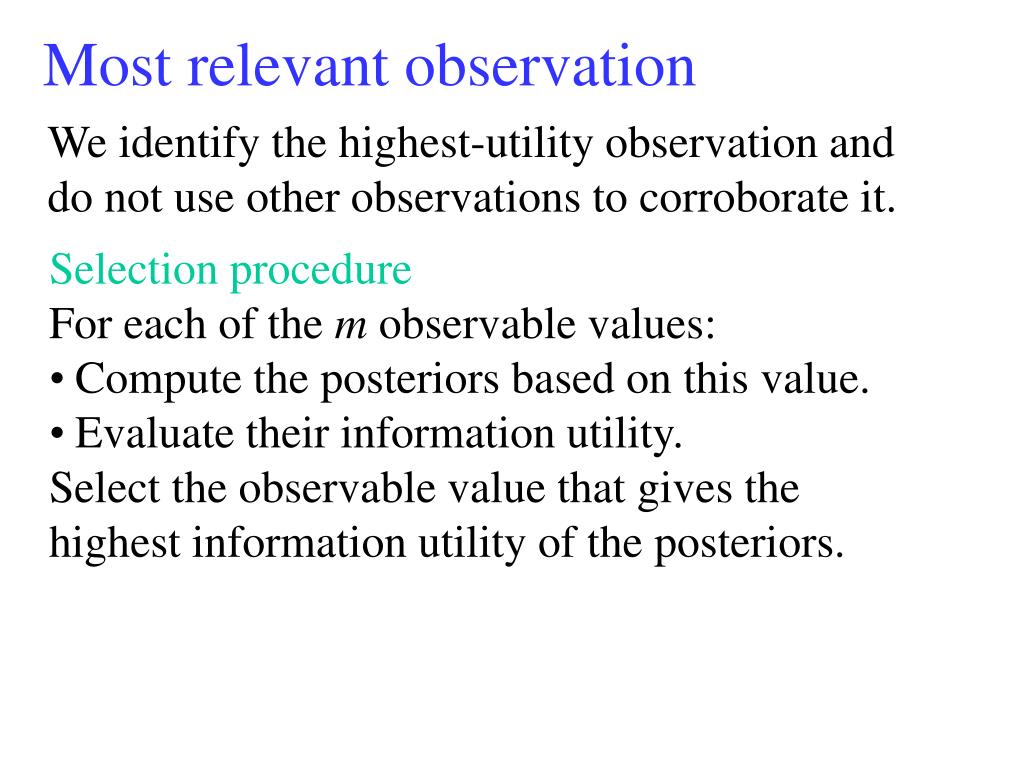 Most relevant observation

We identify the highest-utility observation and do not use other observations to corroborate it.

Selection procedure
For each of the $m$ observable values:
• Compute the posteriors based on this value.
• Evaluate their information utility.
Select the observable value that gives the highest information utility of the posteriors.